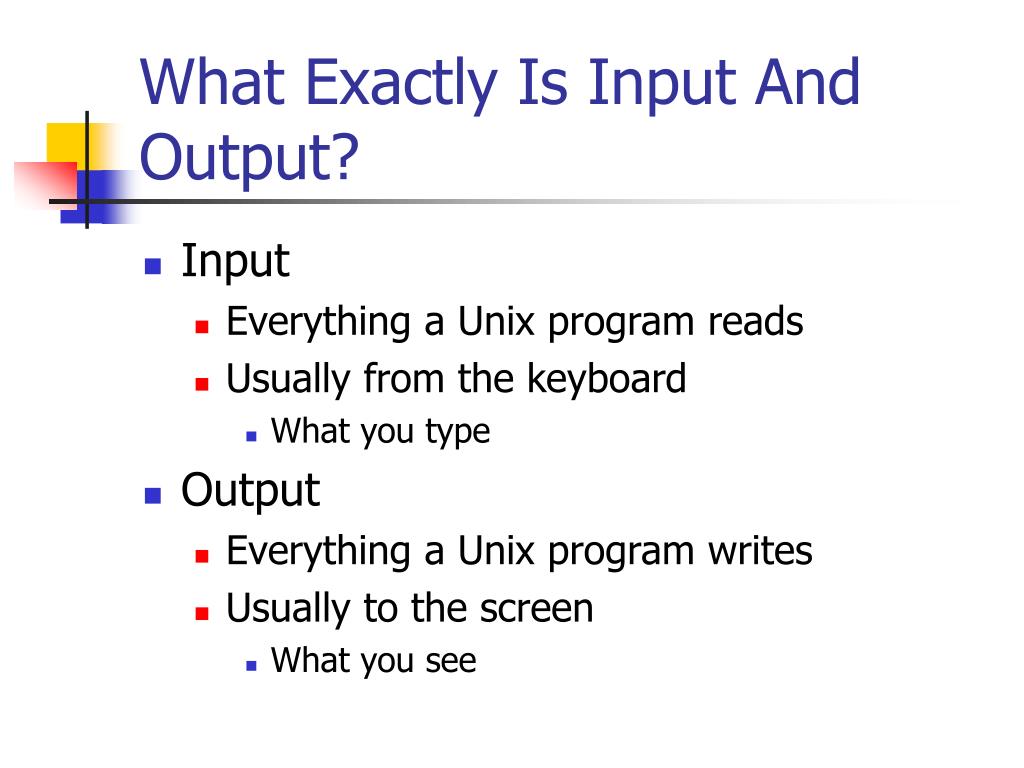 What Exactly Is Input And Output?

- Input
  - Everything a Unix program reads
  - Usually from the keyboard
    - What you type
- Output
  - Everything a Unix program writes
  - Usually to the screen
    - What you see